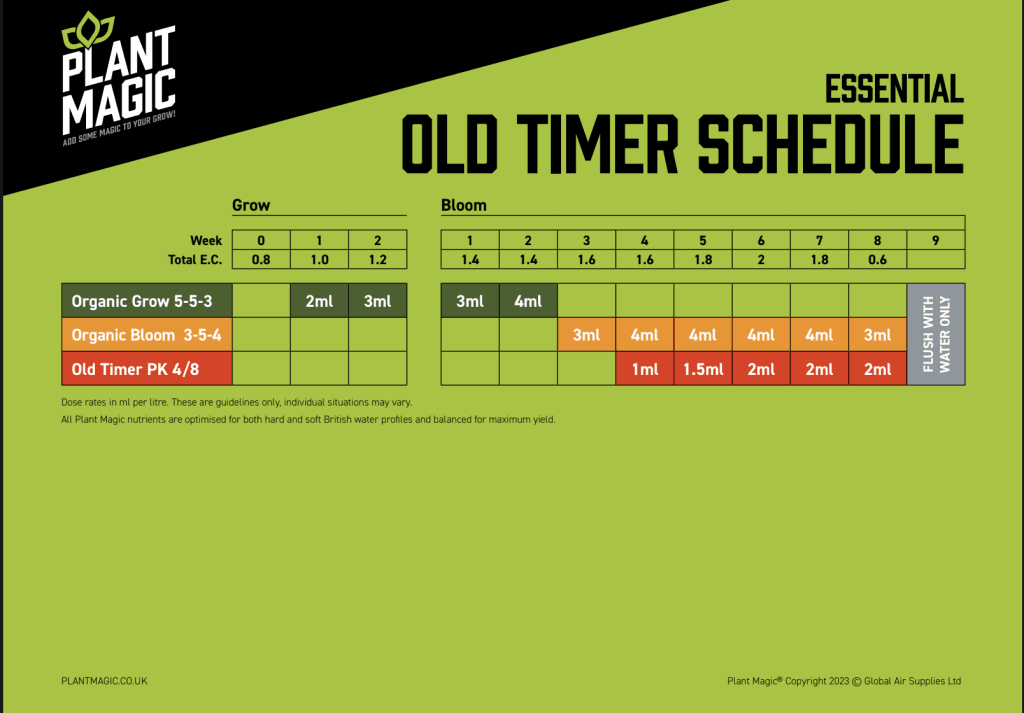 PLANT MAGIC
ADD SOME MAGIC TO YOUR GROW!

ESSENTIAL
OLD TIMER SCHEDULE

| | Grow | | | Bloom | | | | | | | | |
|---|---|---|---|---|---|---|---|---|---|---|---|---|
| Week | 0 | 1 | 2 | 1 | 2 | 3 | 4 | 5 | 6 | 7 | 8 | 9 |
| Total E.C. | 0.8 | 1.0 | 1.2 | 1.4 | 1.4 | 1.6 | 1.6 | 1.8 | 2 | 1.8 | 0.6 | |
| Organic Grow 5-5-3 | | 2ml | 3ml | 3ml | 4ml | | | | | | | FLUSH WITH WATER ONLY |
| Organic Bloom 3-5-4 | | | | | | 3ml | 4ml | 4ml | 4ml | 4ml | 3ml | |
| Old Timer PK 4/8 | | | | | | | 1ml | 1.5ml | 2ml | 2ml | 2ml | |

Dose rates in ml per litre. These are guidelines only, individual situations may vary.
All Plant Magic nutrients are optimised for both hard and soft British water profiles and balanced for maximum yield.

PLANTMAGIC.CO.UK

Plant Magic® Copyright 2023 © Global Air Supplies Ltd